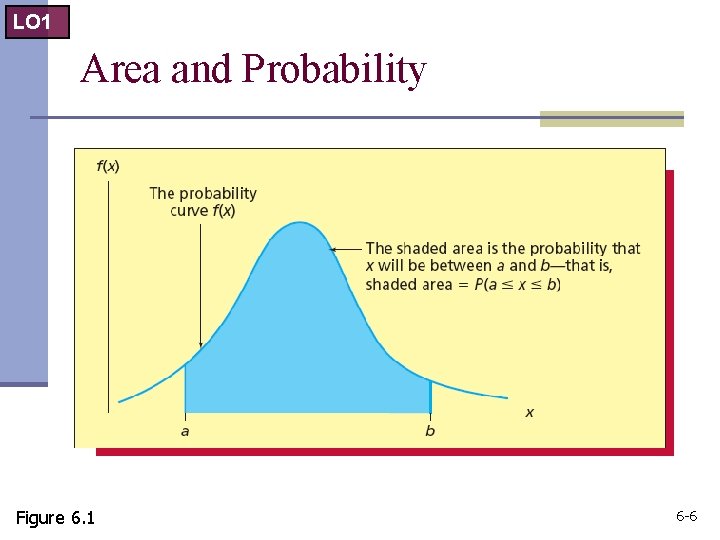 LO1

Area and Probability

$f(x)$

The probability curve $f(x)$

The shaded area is the probability that $x$ will be between $a$ and $b$—that is, shaded area = $P(a \leq x \leq b)$

$x$

$a$

$b$

Figure 6.1

6-6